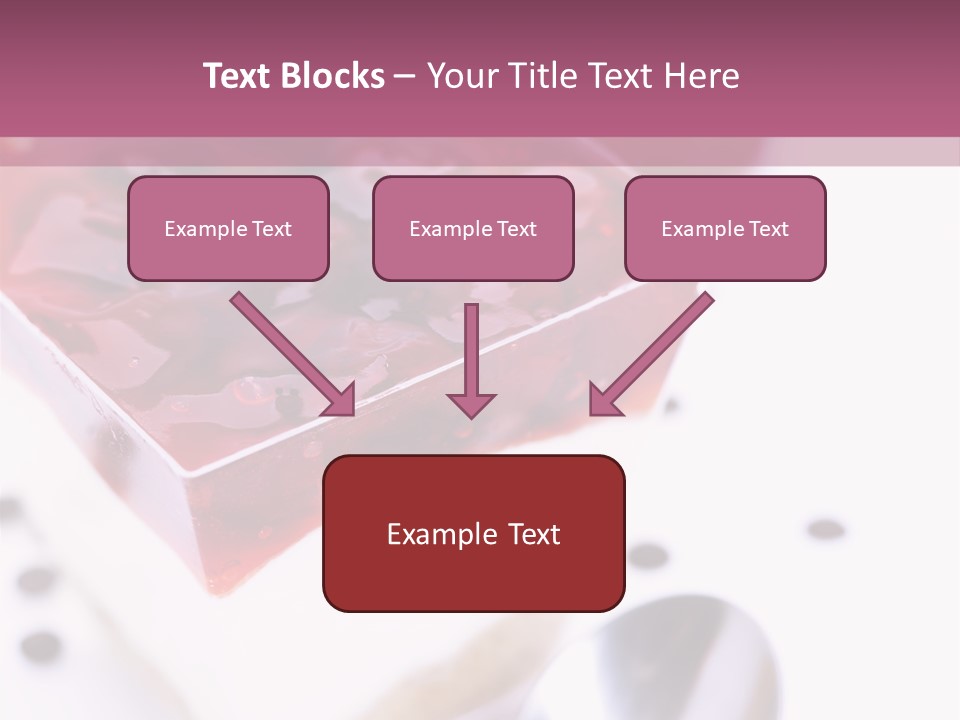 Text Blocks – Your Title Text Here

Example Text

Example Text

Example Text

Example Text